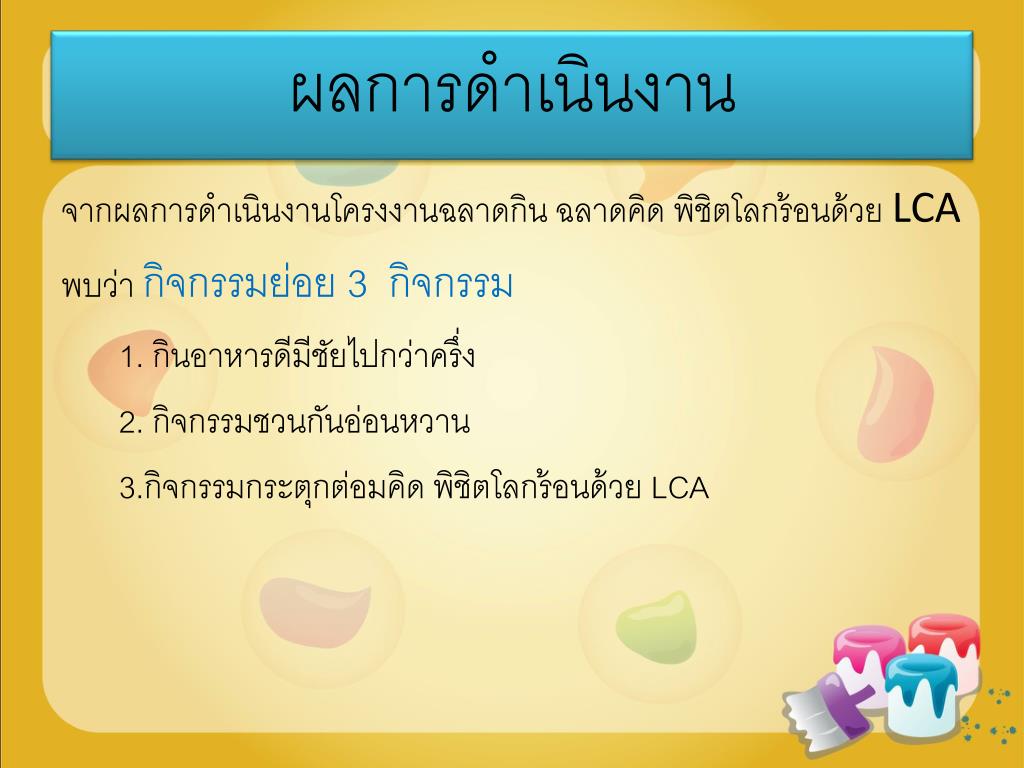 ผลการดำเนินงาน

จากผลการดำเนินงานโครงงานฉลาดกิน ฉลาดคิด พิชิตโลกร้อนด้วย LCA พบว่า กิจกรรมย่อย 3 กิจกรรม

1. กินอาหารดีมีชัยไปกว่าครึ่ง

2. กิจกรรมชวนกันอ่อนหวาน

3.กิจกรรมกระตุกต่อมคิด พิชิตโลกร้อนด้วย LCA